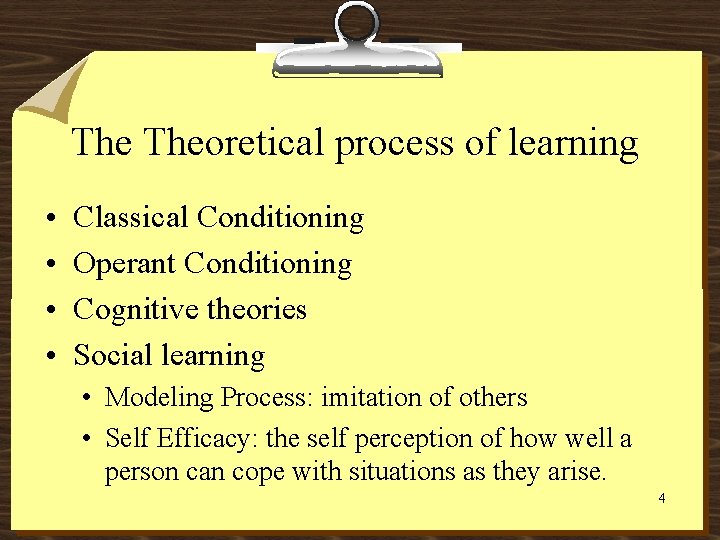 The Theoretical process of learning

• Classical Conditioning
• Operant Conditioning
• Cognitive theories
• Social learning
  • Modeling Process: imitation of others
  • Self Efficacy: the self perception of how well a person can cope with situations as they arise.

4